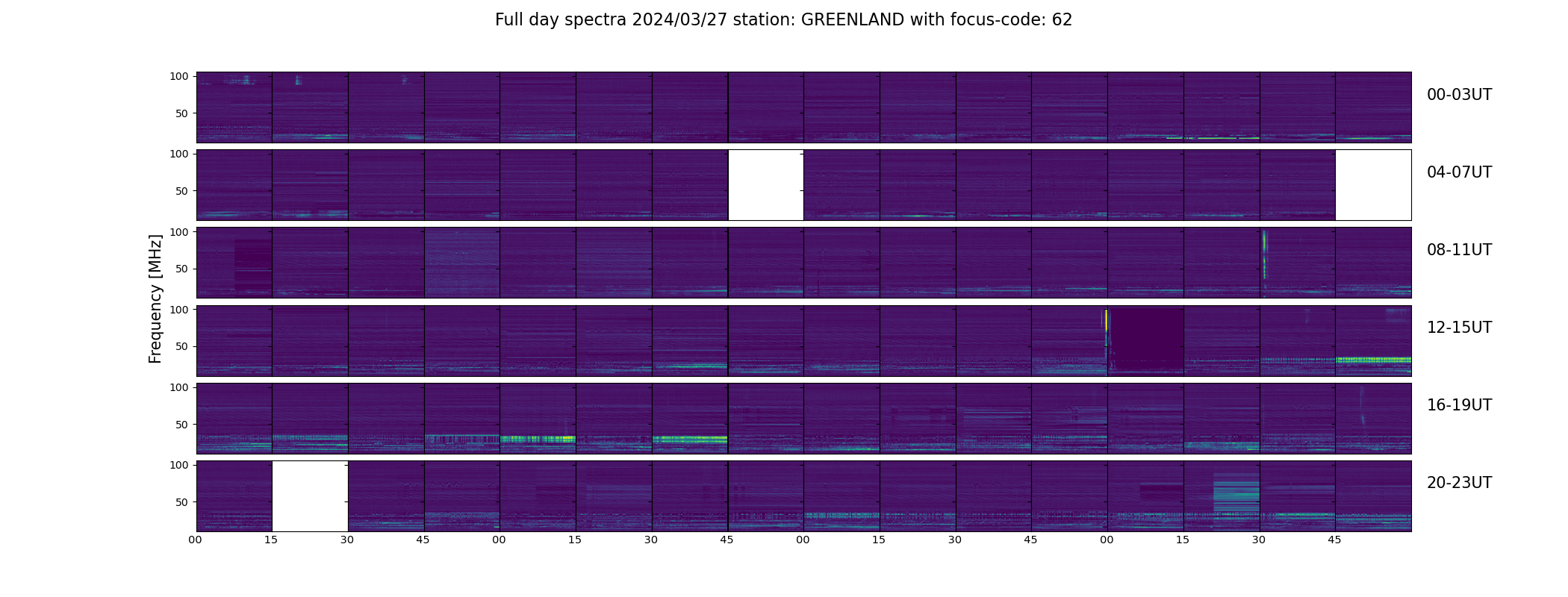 Full day spectra 2024/03/27 station: GREENLAND with focus-code: 62

Frequency [MHz]

100
50
00-03UT

100
50
04-07UT

100
50
08-11UT

100
50
12-15UT

100
50
16-19UT

100
50
20-23UT

00 15 30 45 00 15 30 45 00 15 30 45 00 15 30 45